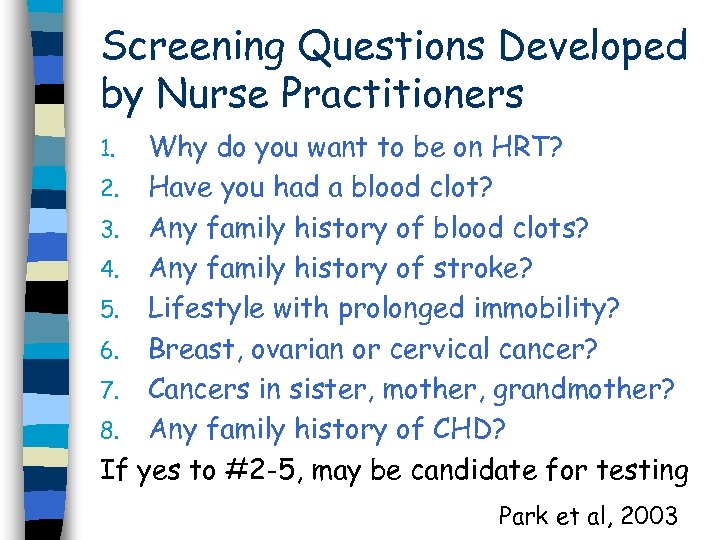 Screening Questions Developed by Nurse Practitioners

1. Why do you want to be on HRT?
2. Have you had a blood clot?
3. Any family history of blood clots?
4. Any family history of stroke?
5. Lifestyle with prolonged immobility?
6. Breast, ovarian or cervical cancer?
7. Cancers in sister, mother, grandmother?
8. Any family history of CHD?

If yes to #2-5, may be candidate for testing

Park et al, 2003